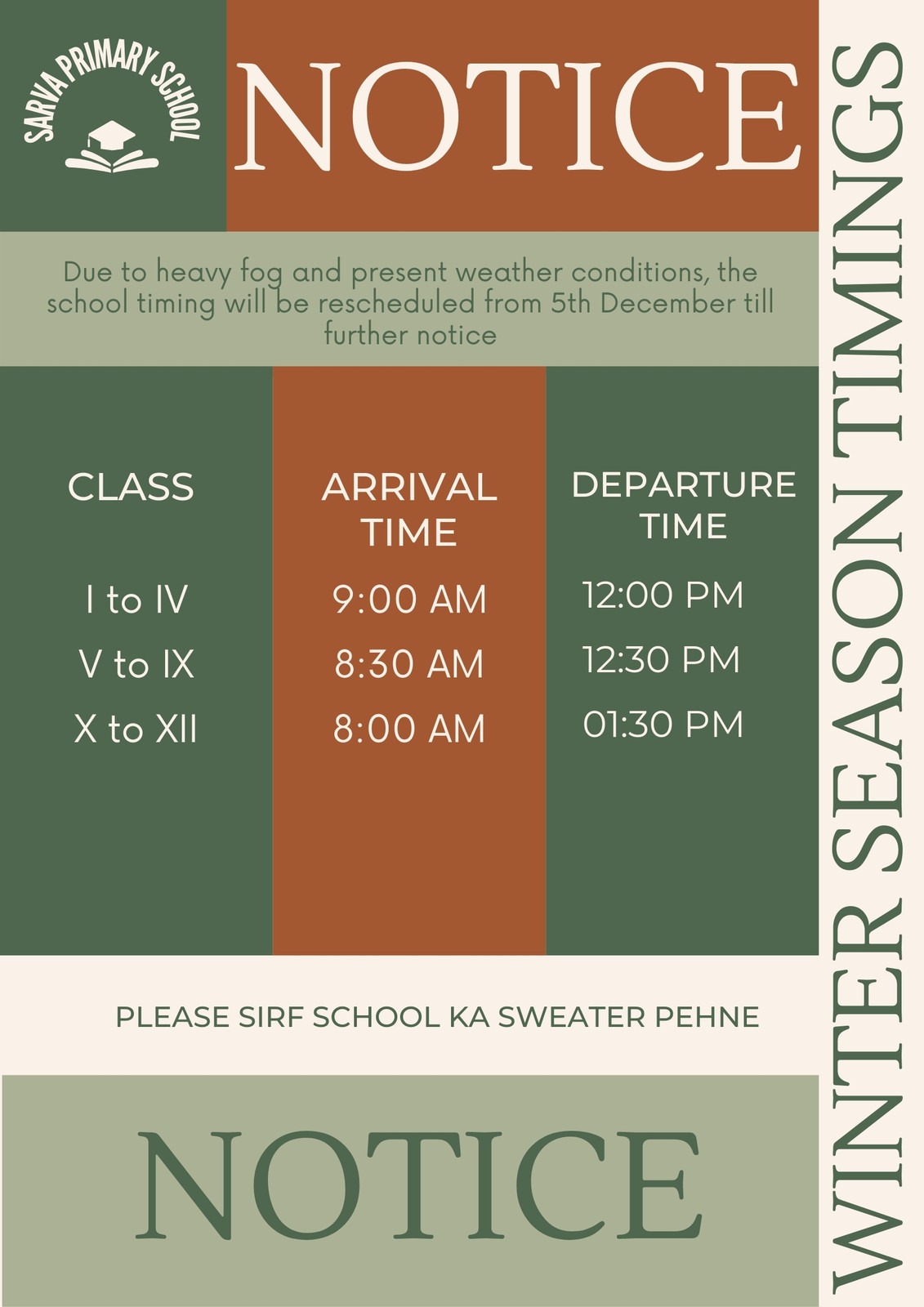 SARVA PRIMARY SCHOOL

NOTICE

Due to heavy fog and present weather conditions, the school timing will be rescheduled from 5th December till further notice

| CLASS | ARRIVAL TIME | DEPARTURE TIME |
|---|---|---|
| I to IV | 9:00 AM | 12:00 PM |
| V to IX | 8:30 AM | 12:30 PM |
| X to XII | 8:00 AM | 01:30 PM |

PLEASE SIRF SCHOOL KA SWEATER PEHNE

NOTICE

WINTER SEASON TIMINGS